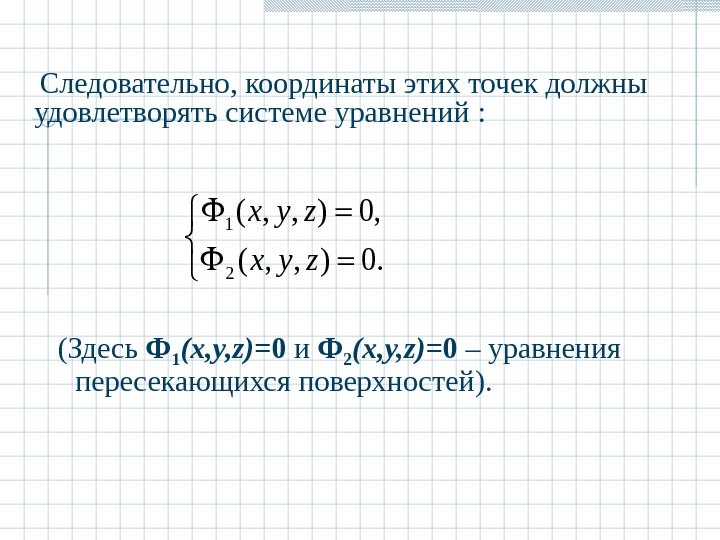 Следовательно, координаты этих точек должны удовлетворять системе уравнений :

$\begin{cases} \Phi_1(x, y, z) = 0, \\ \Phi_2(x, y, z) = 0. \end{cases}$

(Здесь $\Phi_1(x,y,z)=0$ и $\Phi_2(x,y,z)=0$ – уравнения пересекающихся поверхностей).